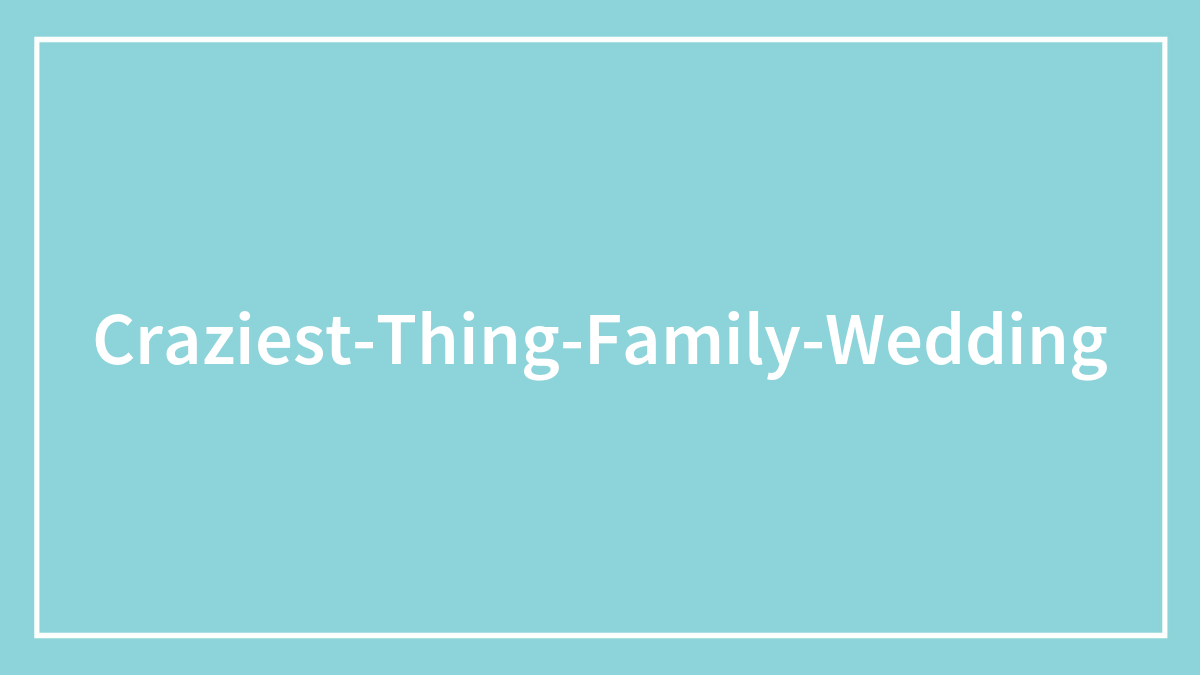 Craziest-Thing-Family-Wedding